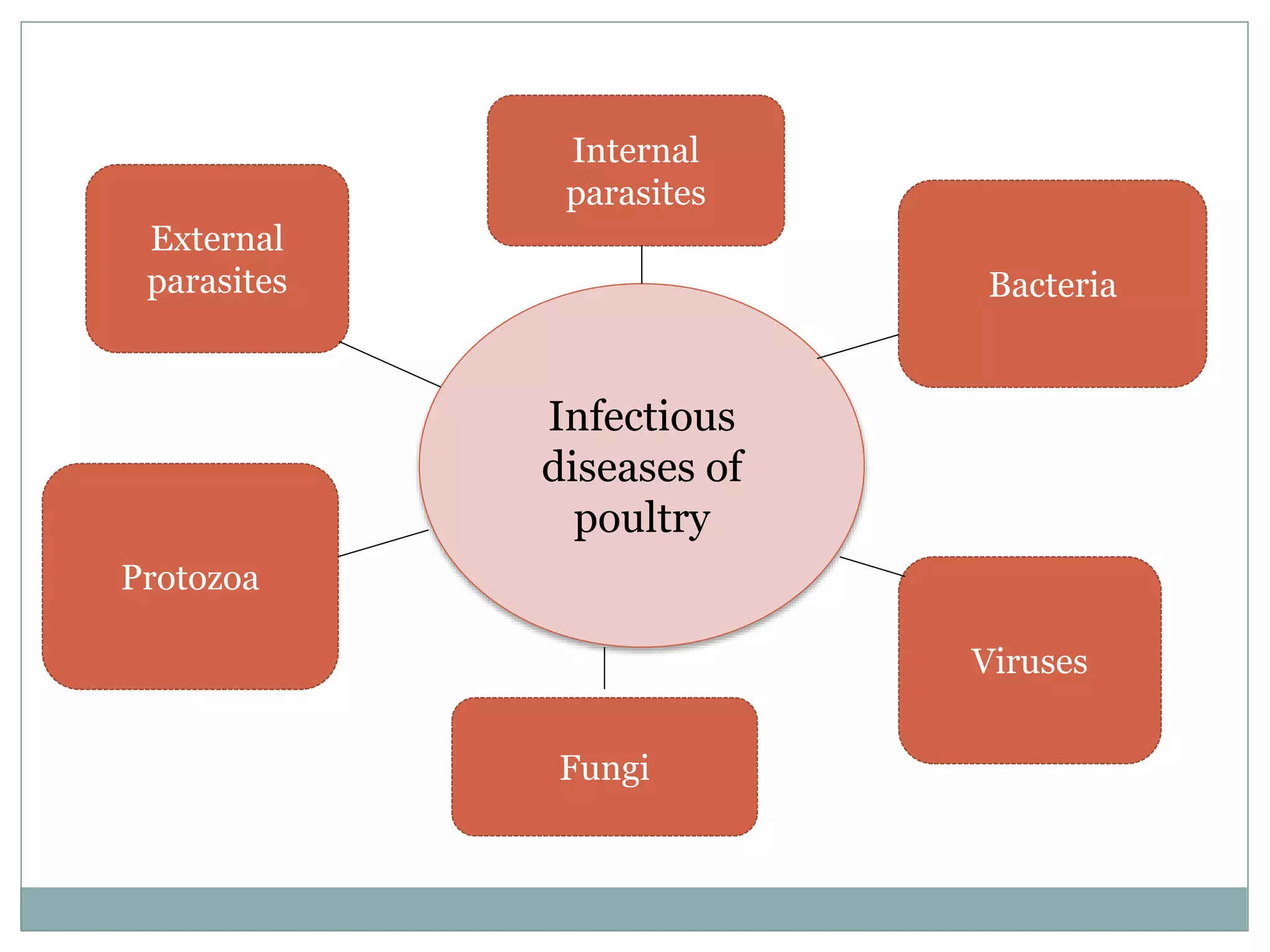 Internal parasites

External parasites

Bacteria

Infectious diseases of poultry

Protozoa

Viruses

Fungi